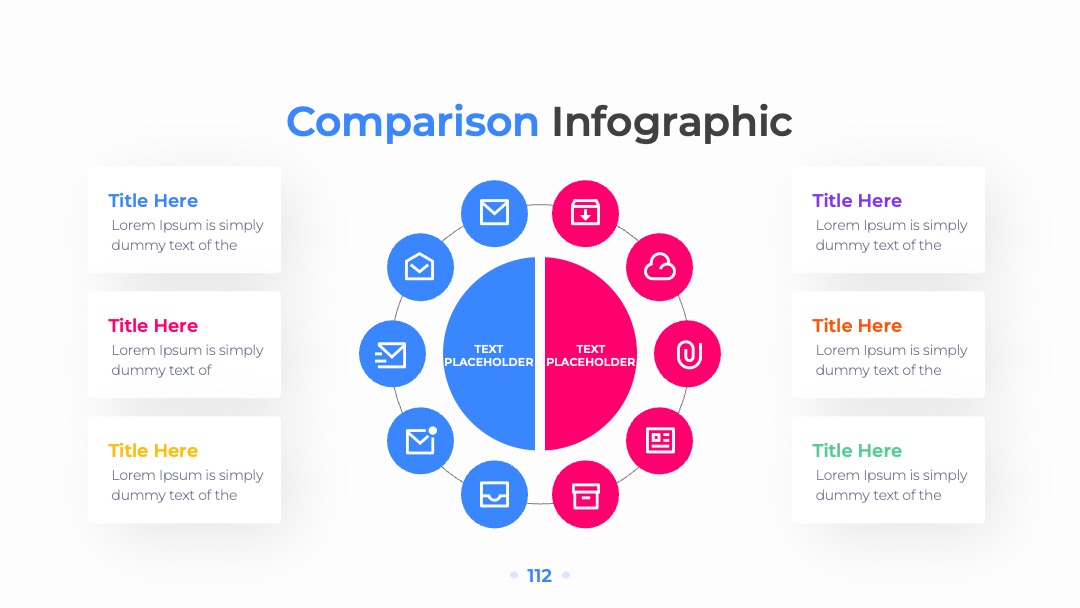 Comparison Infographic

Title Here
Lorem Ipsum is simply dummy text of the

Title Here
Lorem Ipsum is simply dummy text of

Title Here
Lorem Ipsum is simply dummy text of the

TEXT PLACEHOLDER

TEXT PLACEHOLDER

Title Here
Lorem Ipsum is simply dummy text of the

Title Here
Lorem Ipsum is simply dummy text of the

Title Here
Lorem Ipsum is simply dummy text of the

112